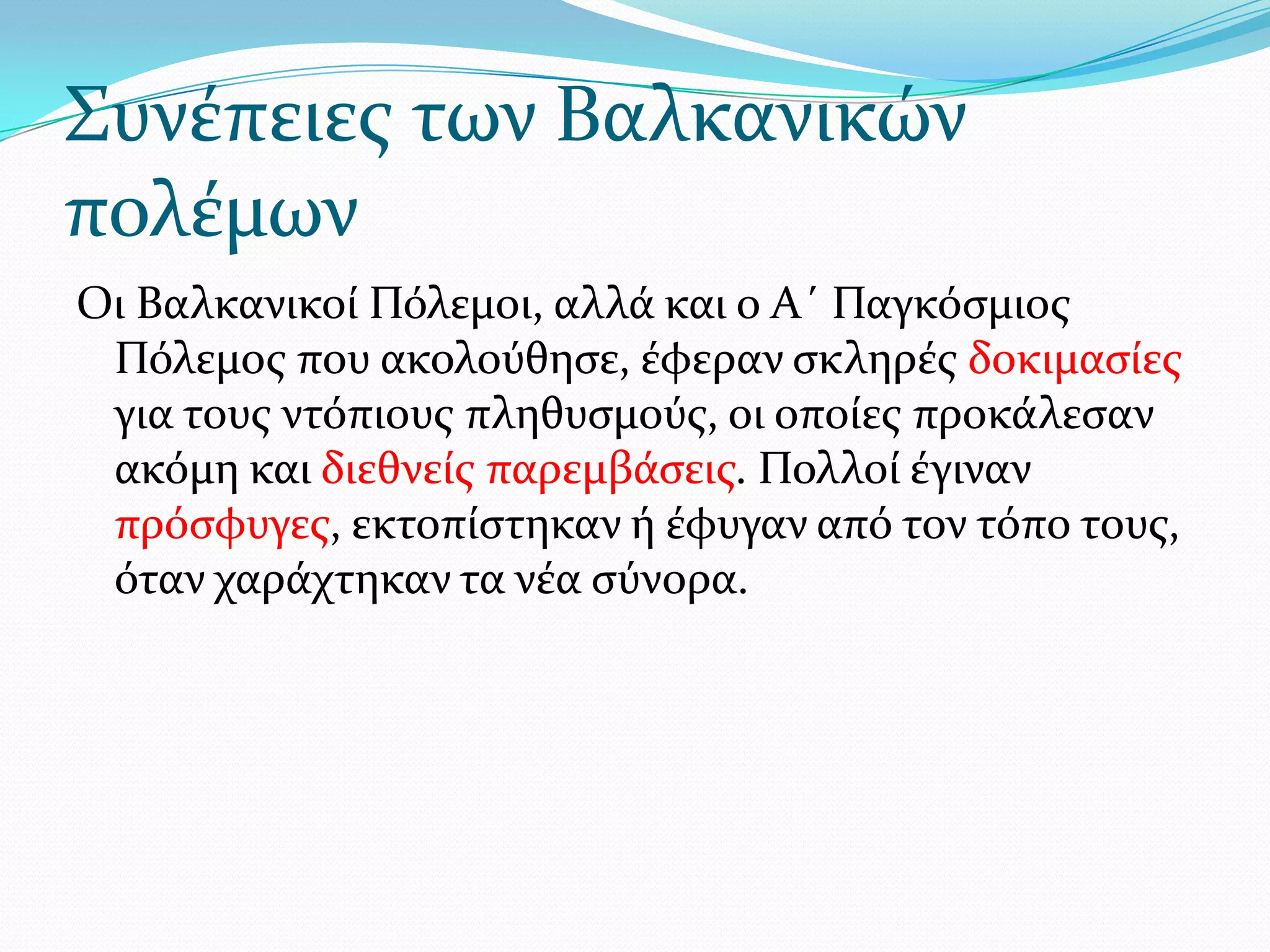 Συνέπειες των Βαλκανικών πολέμων

Οι Βαλκανικοί Πόλεμοι, αλλά και ο Α΄ Παγκόσμιος Πόλεμος που ακολούθησε, έφεραν σκληρές δοκιμασίες για τους ντόπιους πληθυσμούς, οι οποίες προκάλεσαν ακόμη και διεθνείς παρεμβάσεις. Πολλοί έγιναν πρόσφυγες, εκτοπίστηκαν ή έφυγαν από τον τόπο τους, όταν χαράχτηκαν τα νέα σύνορα.